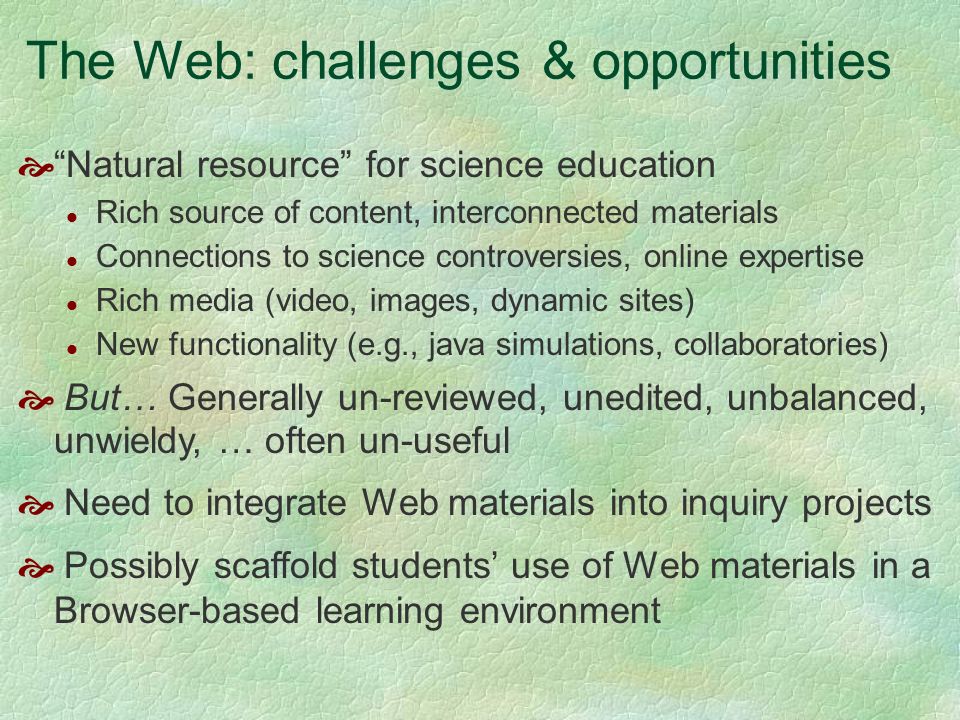 The Web: challenges & opportunities

“Natural resource” for science education

- Rich source of content, interconnected materials
- Connections to science controversies, online expertise
- Rich media (video, images, dynamic sites)
- New functionality (e.g., java simulations, collaboratories)

But… Generally un-reviewed, unedited, unbalanced, unwieldy, … often un-useful

Need to integrate Web materials into inquiry projects

Possibly scaffold students’ use of Web materials in a Browser-based learning environment